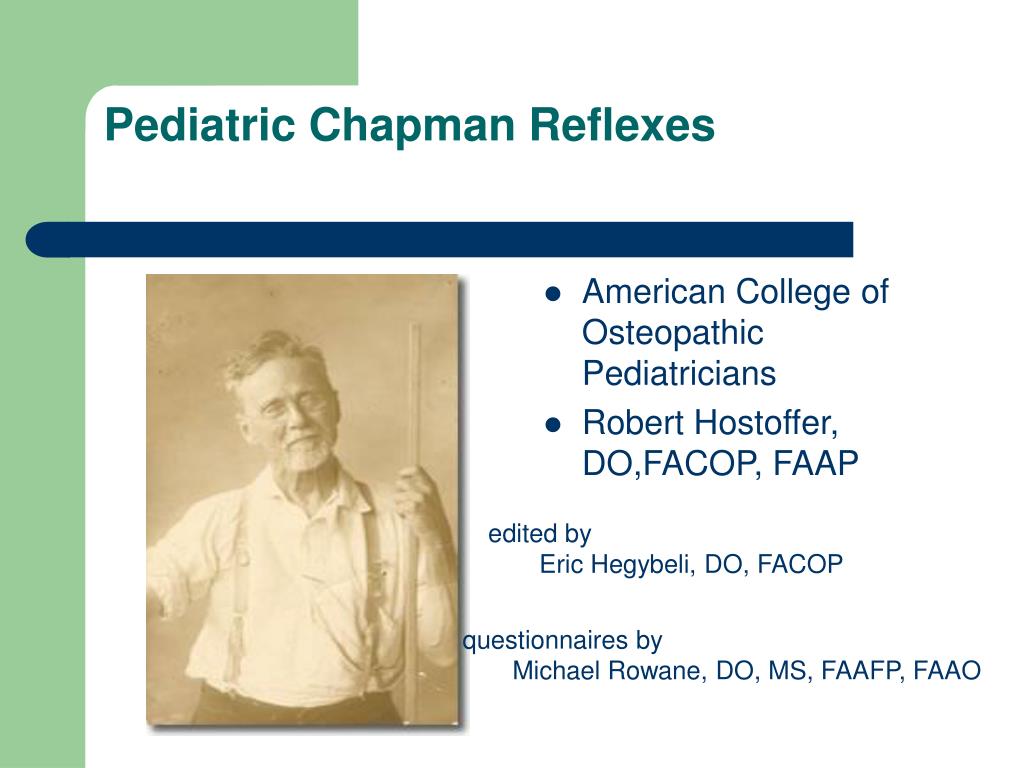 Pediatric Chapman Reflexes

- American College of Osteopathic Pediatricians
- Robert Hostoffer, DO,FACOP, FAAP

edited by
Eric Hegybeli, DO, FACOP

questionnaires by
Michael Rowane, DO, MS, FAAFP, FAAO